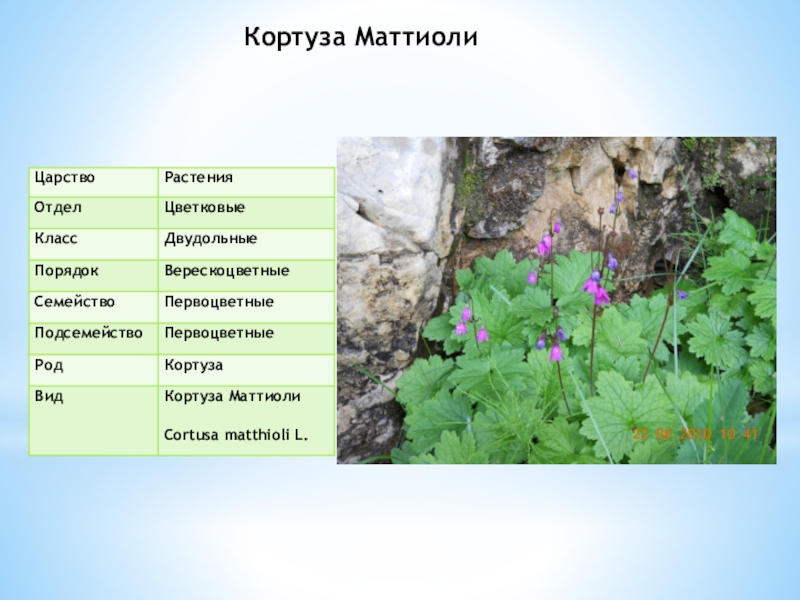 Кортуза Маттиоли

| Царство | Растения |
|---|---|
| Отдел | Цветковые |
| Класс | Двудольные |
| Порядок | Верескоцветные |
| Семейство | Первоцветные |
| Подсемейство | Первоцветные |
| Род | Кортуза |
| Вид | Кортуза Маттиоли Cortusa matthioli L. |

23 06 2010 10 41